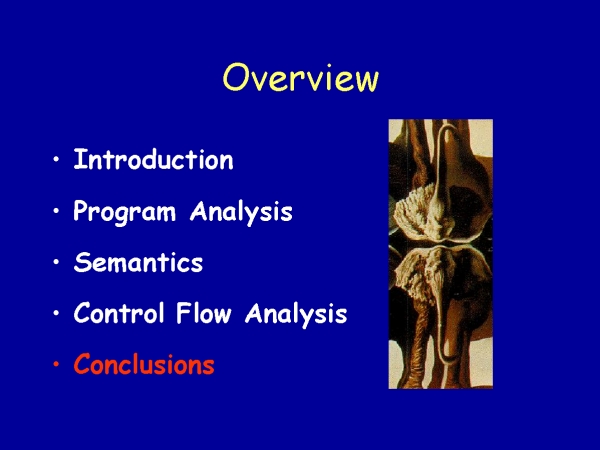 Overview

• Introduction
• Program Analysis
• Semantics
• Control Flow Analysis
• Conclusions